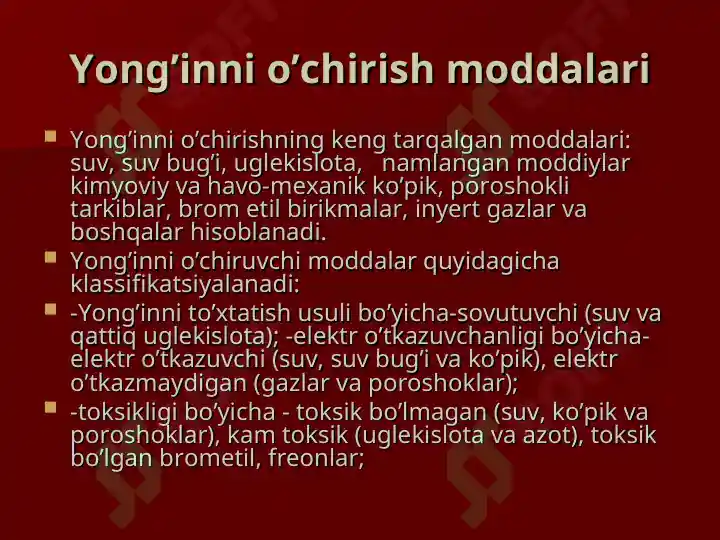 Yong’inni o’chirish moddalari

Yong’inni o’chirishning keng tarqalgan moddalari: suv, suv bug’i, uglekislota, namlangan moddiylar kimyoviy va havo-mexanik ko’pik, poroshokli tarkiblar, brom etil birikmalar, inyert gazlar va boshqalar hisoblanadi.

Yong’inni o’chiruvchi moddalar quyidagicha klassifikatsiyalanadi:

-Yong’inni to’xtatish usuli bo’yicha-sovutuvchi (suv va qattiq uglekislota); -elektr o’tkazuvchanligi bo’yicha-elektr o’tkazuvchi (suv, suv bug’i va ko’pik), elektr o’tkazmaydigan (gazlar va poroshoklar);

-toksikligi bo’yicha - toksik bo’lmagan (suv, ko’pik va poroshoklar), kam toksik (uglekislota va azot), toksik bo’lgan brometil, freonlar;